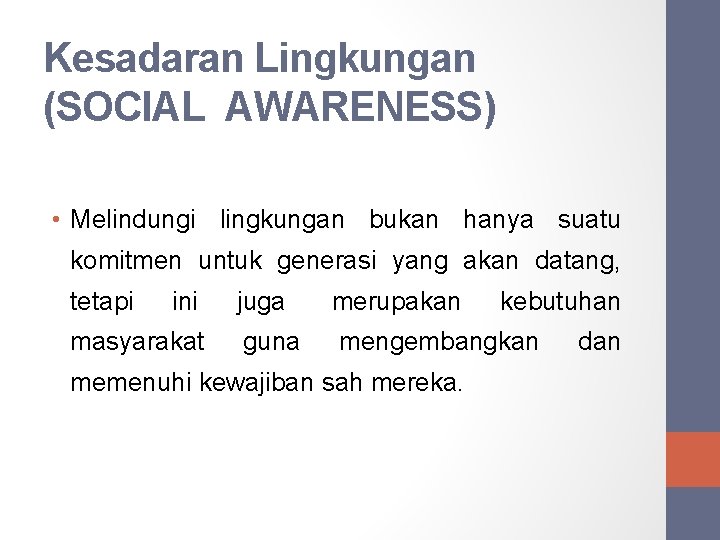 Kesadaran Lingkungan (SOCIAL AWARENESS)

• Melindungi lingkungan bukan hanya suatu komitmen untuk generasi yang akan datang, tetapi ini juga merupakan kebutuhan masyarakat guna mengembangkan dan memenuhi kewajiban sah mereka.